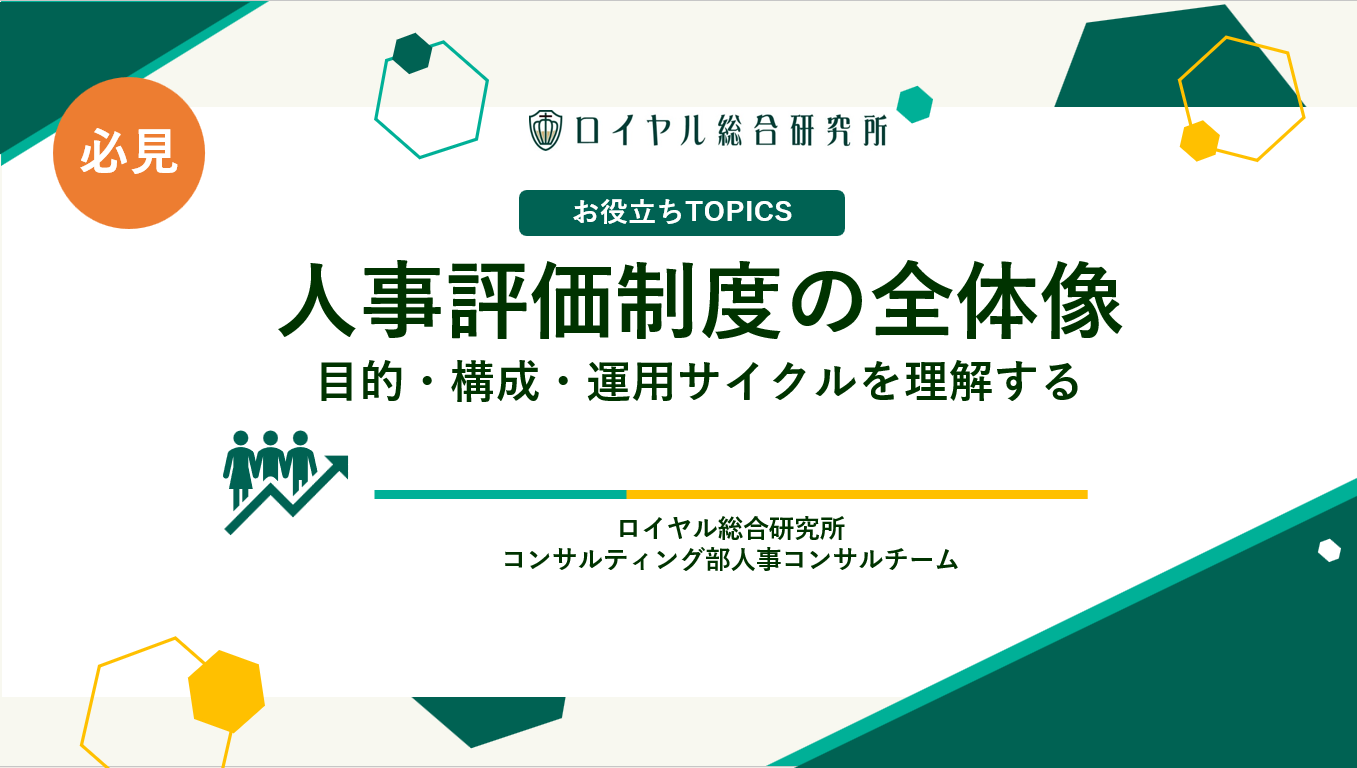 必見

ロイヤル総合研究所

お役立ちTOPICS

人事評価制度の全体像

目的・構成・運用サイクルを理解する

ロイヤル総合研究所
コンサルティング部人事コンサルチーム